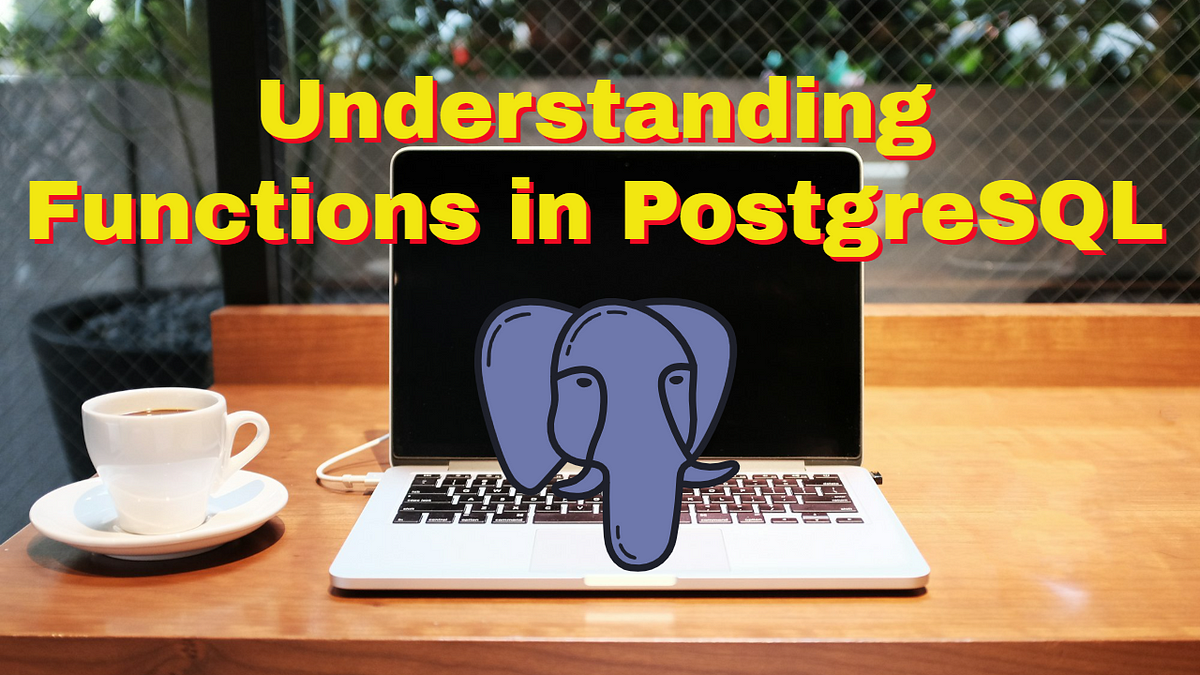 Understanding Functions in PostgreSQL